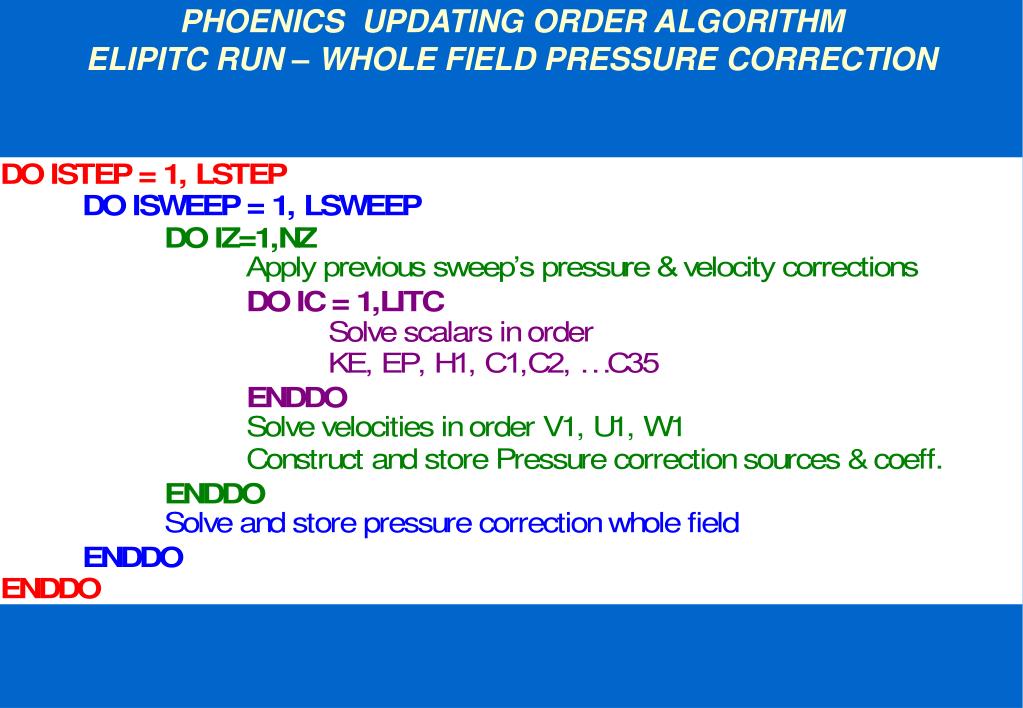 PHOENICS UPDATING ORDER ALGORITHM
ELIPITC RUN – WHOLE FIELD PRESSURE CORRECTION

DO ISTEP = 1, LSTEP
DO ISWEEP = 1, LSWEEP
DO IZ=1,NZ
Apply previous sweep's pressure & velocity corrections
DO IC = 1,LITC
Solve scalars in order
KE, EP, H1, C1,C2, …C35
ENDDO
Solve velocities in order V1, U1, W1
Construct and store Pressure correction sources & coeff.
ENDDO
Solve and store pressure correction whole field
ENDDO
ENDDO